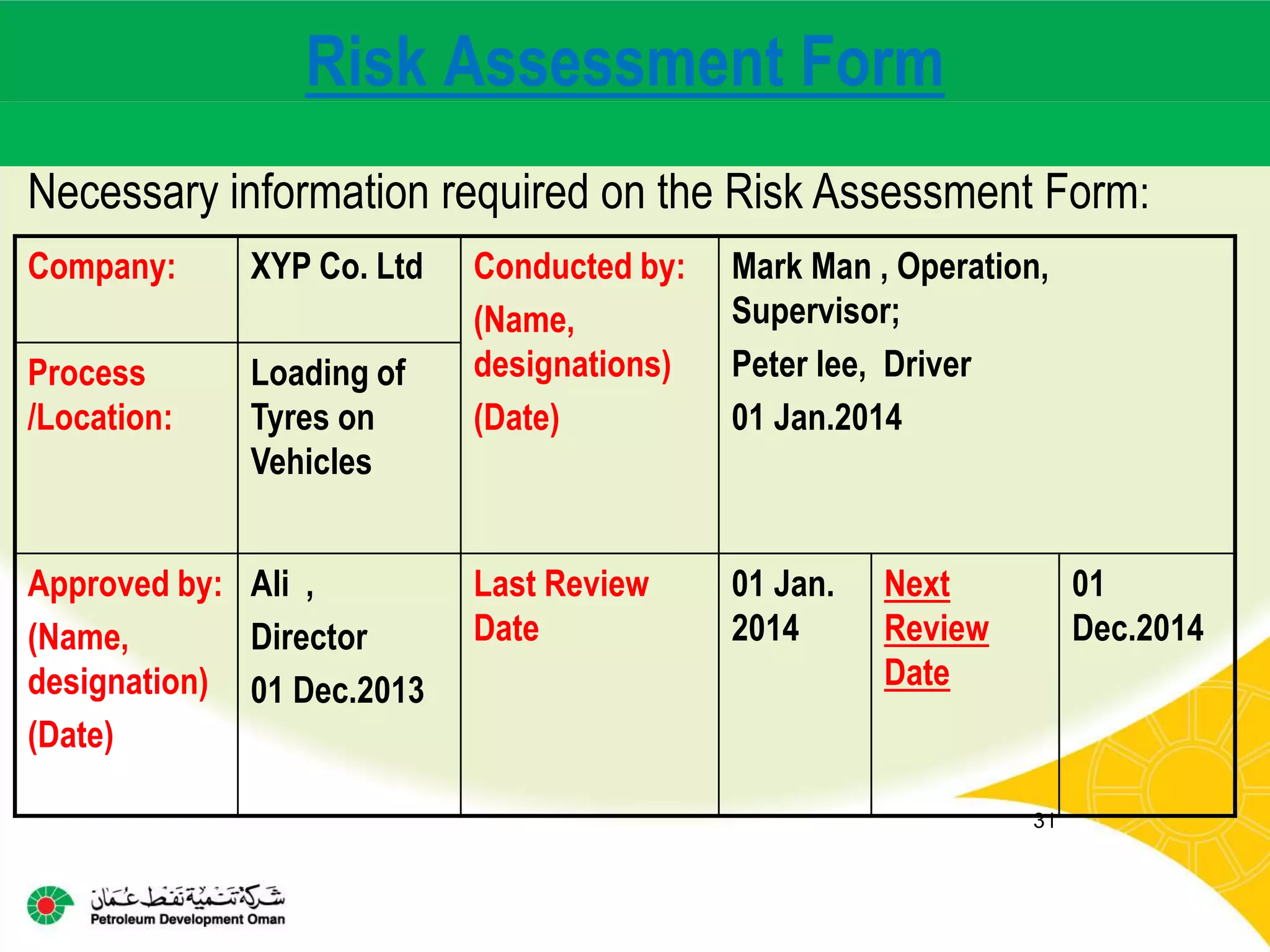 Risk Assessment Form

Necessary information required on the Risk Assessment Form:

| Company: | XYP Co. Ltd | Conducted by: (Name, designations) (Date) | Mark Man , Operation, Supervisor; Peter lee, Driver 01 Jan.2014 | | |
|---|---|---|---|---|---|
| Process /Location: | Loading of Tyres on Vehicles | | | | |
| Approved by: (Name, designation) (Date) | Ali , Director 01 Dec.2013 | Last Review Date | 01 Jan. 2014 | Next Review Date | 01 Dec.2014 |

31

شركة تنمية نفط عمان
Petroleum Development Oman